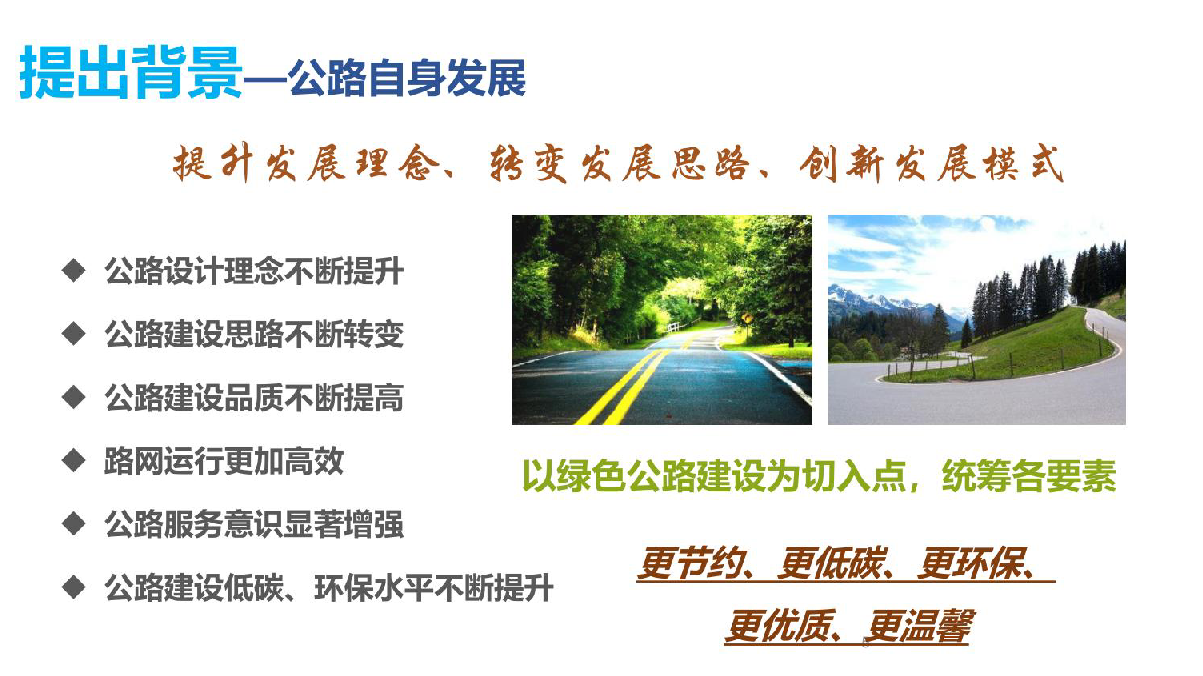 提出背景—公路自身发展

提升发展理念、转变发展思路、创新发展模式

◆ 公路设计理念不断提升

◆ 公路建设思路不断转变

◆ 公路建设品质不断提高

◆ 路网运行更加高效

◆ 公路服务意识显著增强

◆ 公路建设低碳、环保水平不断提升

以绿色公路建设为切入点，统筹各要素

更节约、更低碳、更环保、

更优质、更温馨